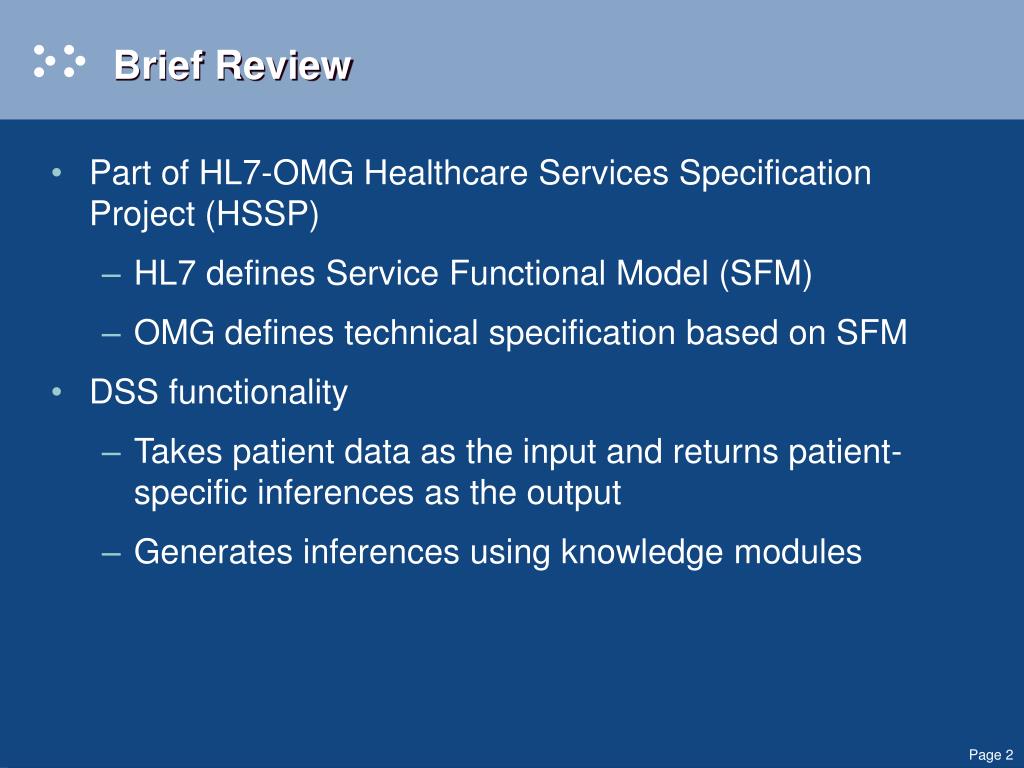 Brief Review

• Part of HL7-OMG Healthcare Services Specification Project (HSSP)
– HL7 defines Service Functional Model (SFM)
– OMG defines technical specification based on SFM
• DSS functionality
– Takes patient data as the input and returns patient-specific inferences as the output
– Generates inferences using knowledge modules

Page 2